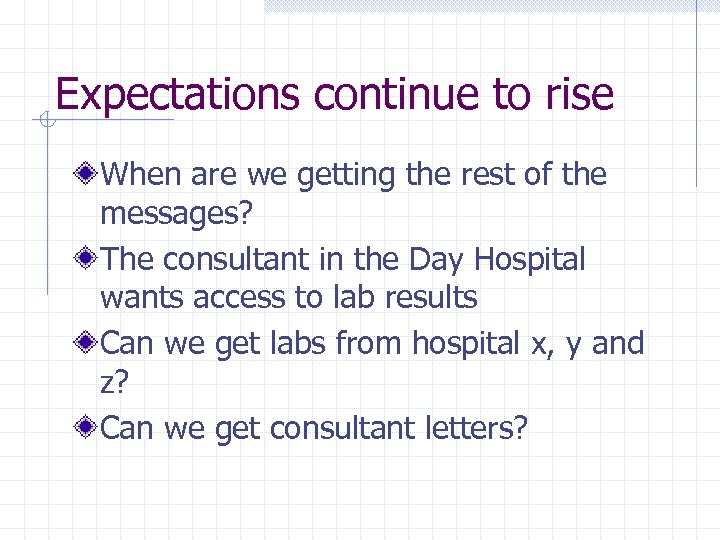 Expectations continue to rise

When are we getting the rest of the messages?

The consultant in the Day Hospital wants access to lab results

Can we get labs from hospital x, y and z?

Can we get consultant letters?